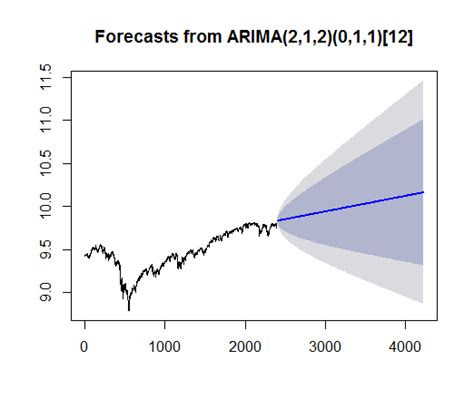 Forecasts from ARIMA(2,1,2)(0,1,1)[12]

11.5
11.0
10.5
10.0
9.5
9.0

0
1000
2000
3000
4000